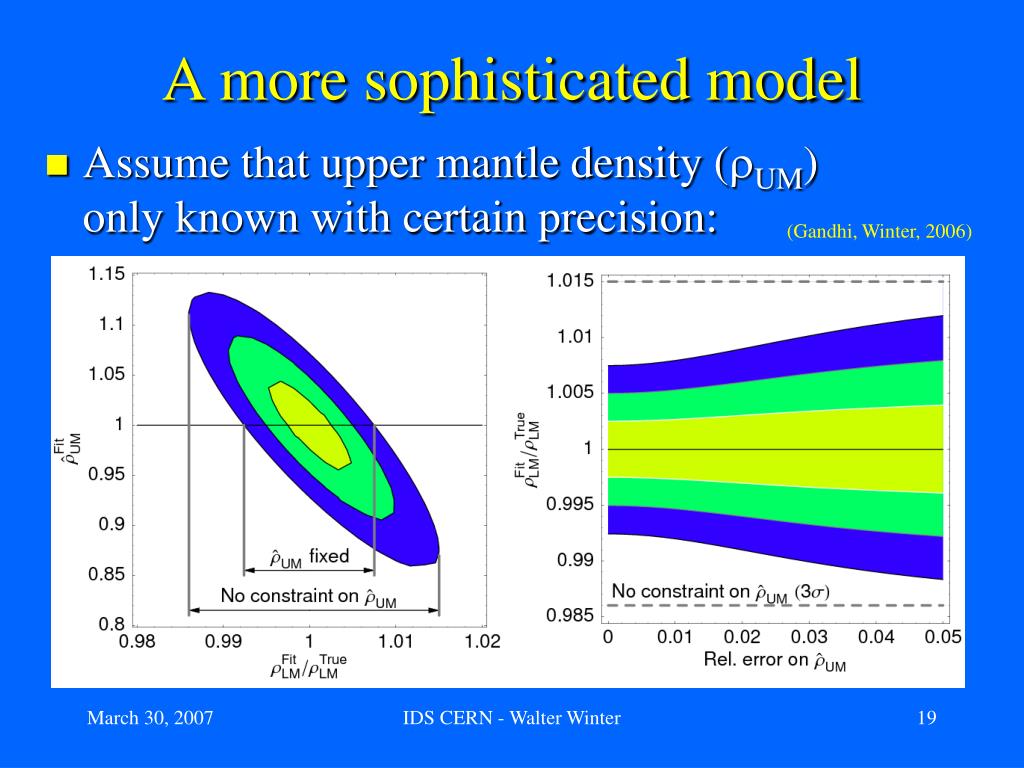 A more sophisticated model

Assume that upper mantle density ($\rho_{UM}$) only known with certain precision:

(Gandhi, Winter, 2006)

1.15
1.1
1.05
1
0.95
0.9
0.85
0.8
$\hat{\rho}_{UM}^{Fit}$
$\hat{\rho}_{UM}$ fixed
No constraint on $\hat{\rho}_{UM}$
0.98
0.99
1
1.01
1.02
$\rho_{LM}^{Fit}/\rho_{LM}^{True}$

1.015
1.01
1.005
1
0.995
0.99
0.985
$\rho_{LM}^{Fit}/\rho_{LM}^{True}$
No constraint on $\hat{\rho}_{UM}$ ($3\sigma$)
0
0.01
0.02
0.03
0.04
0.05
Rel. error on $\hat{\rho}_{UM}$

March 30, 2007
IDS CERN - Walter Winter
19